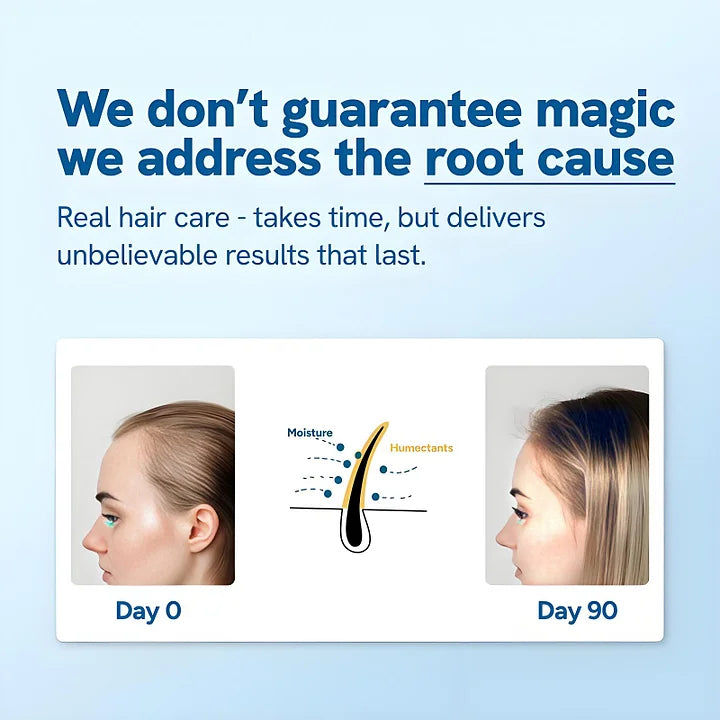 We don't guarantee magic we address the root cause

Real hair care - takes time, but delivers unbelievable results that last.

Moisture
Humectants

Day 0

Day 90